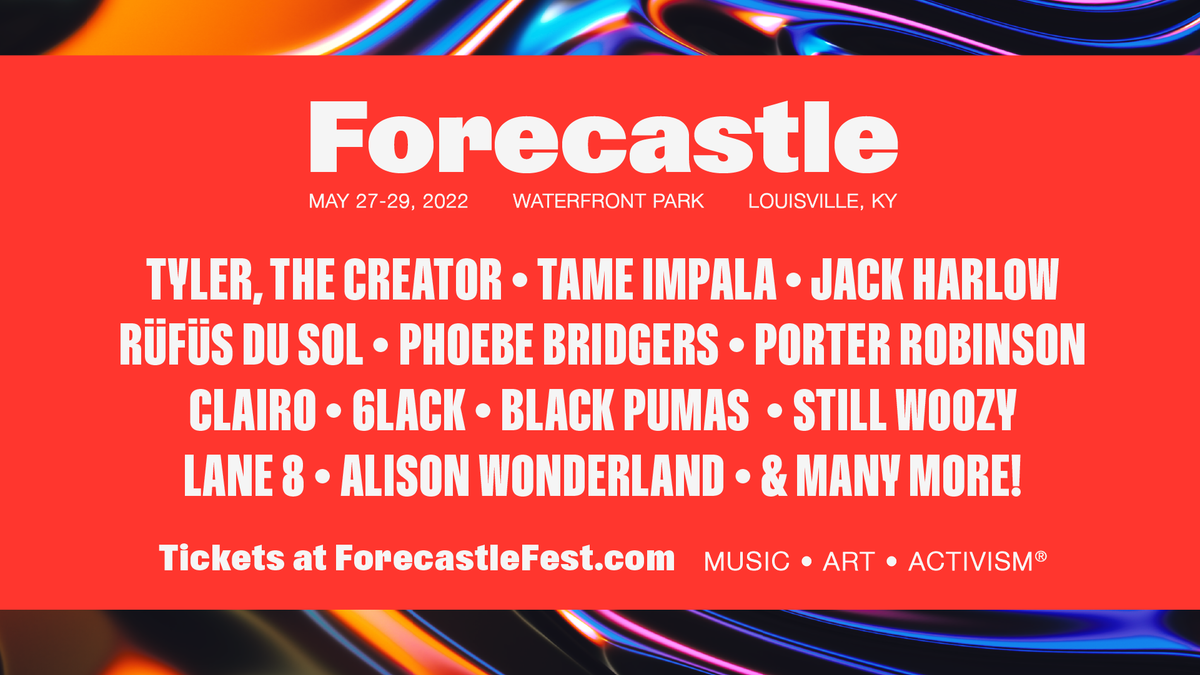 Forecastle

MAY 27-29, 2022 WATERFRONT PARK LOUISVILLE, KY

TYLER, THE CREATOR • TAME IMPALA • JACK HARLOW
RÜFÜS DU SOL • PHOEBE BRIDGERS • PORTER ROBINSON
CLAIRO • 6LACK • BLACK PUMAS • STILL WOOZY
LANE 8 • ALISON WONDERLAND • & MANY MORE!

Tickets at ForecastleFest.com MUSIC • ART • ACTIVISM®